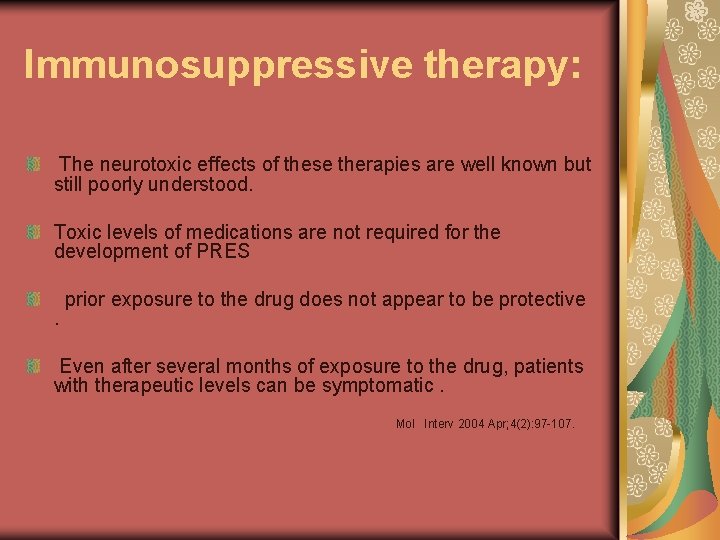 Immunosuppressive therapy:

The neurotoxic effects of these therapies are well known but still poorly understood.

Toxic levels of medications are not required for the development of PRES

prior exposure to the drug does not appear to be protective .

Even after several months of exposure to the drug, patients with therapeutic levels can be symptomatic .

Mol Interv 2004 Apr;4(2):97-107.